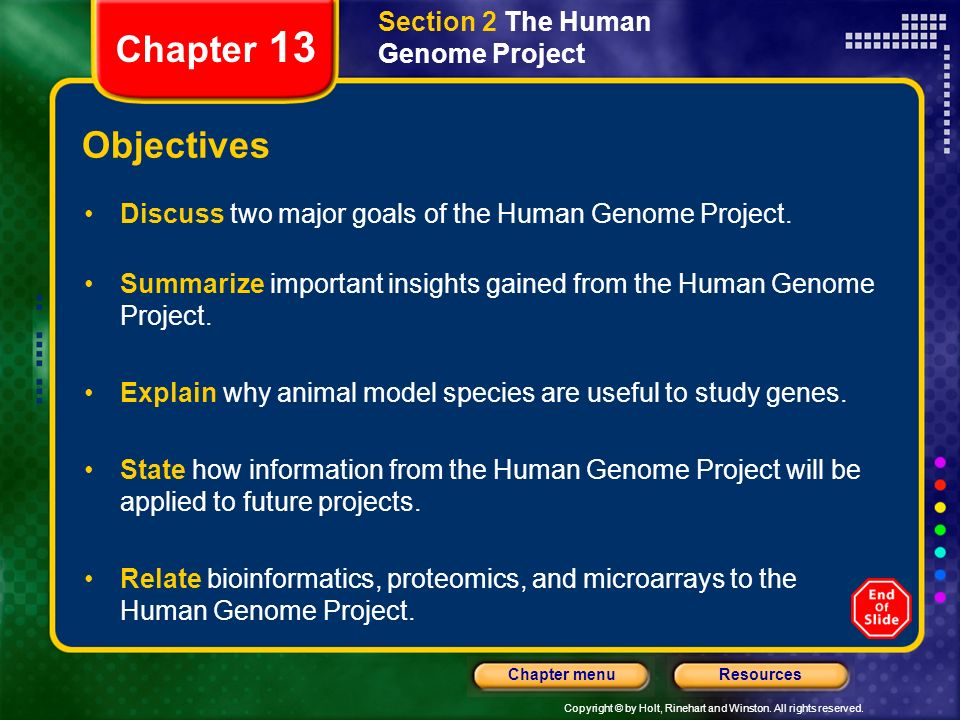 Chapter 13

Section 2 The Human Genome Project

Objectives

• Discuss two major goals of the Human Genome Project.

• Summarize important insights gained from the Human Genome Project.

• Explain why animal model species are useful to study genes.

• State how information from the Human Genome Project will be applied to future projects.

• Relate bioinformatics, proteomics, and microarrays to the Human Genome Project.

End Of Slide

Chapter menu

Resources

Copyright © by Holt, Rinehart and Winston. All rights reserved.